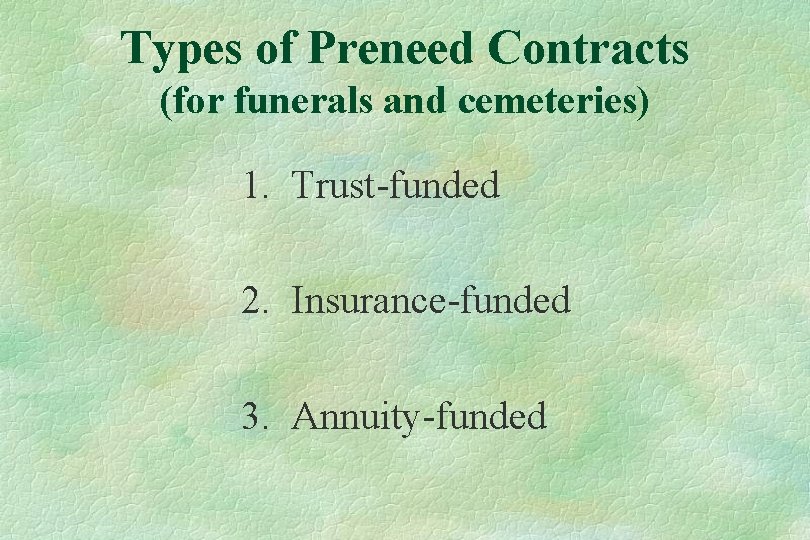 Types of Preneed Contracts
(for funerals and cemeteries)

1. Trust-funded

2. Insurance-funded

3. Annuity-funded